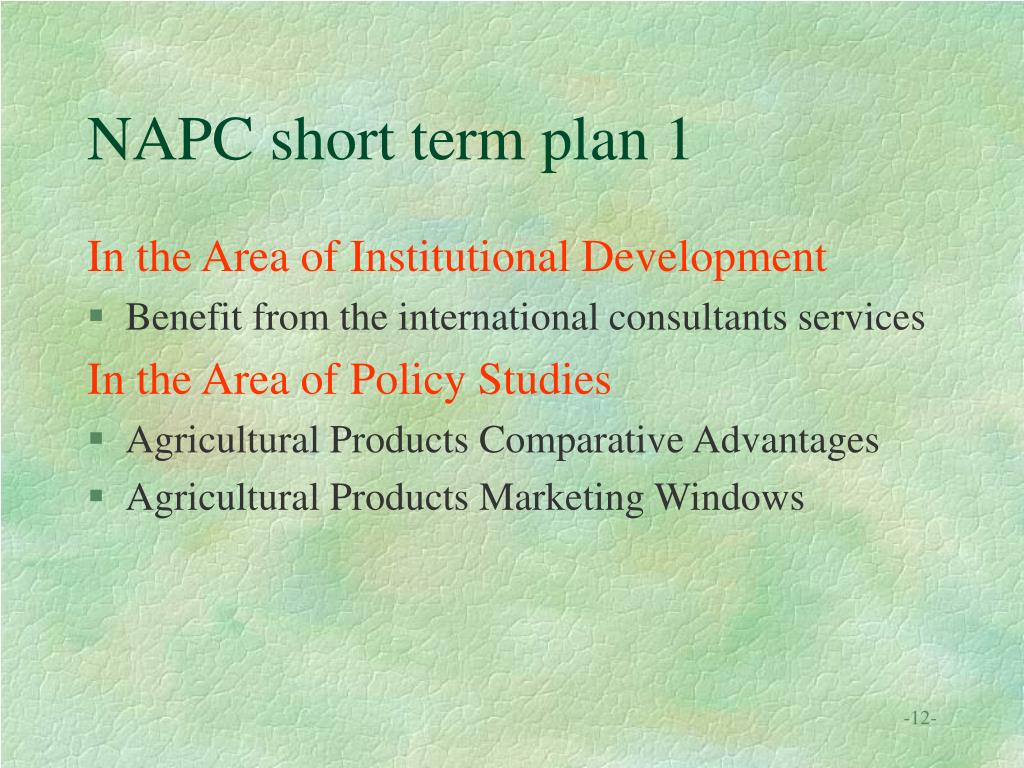 NAPC short term plan 1

In the Area of Institutional Development

▪ Benefit from the international consultants services

In the Area of Policy Studies

▪ Agricultural Products Comparative Advantages

▪ Agricultural Products Marketing Windows

-12-